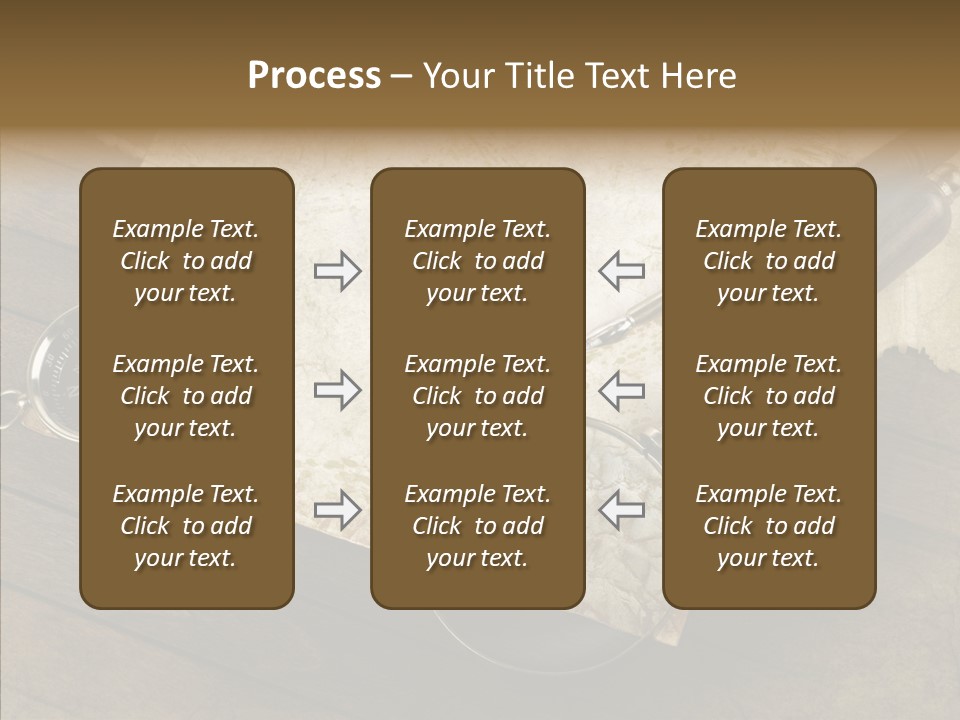 Process – Your Title Text Here

Example Text. Click to add your text.

Example Text. Click to add your text.

Example Text. Click to add your text.

Example Text. Click to add your text.

Example Text. Click to add your text.

Example Text. Click to add your text.

Example Text. Click to add your text.

Example Text. Click to add your text.

Example Text. Click to add your text.